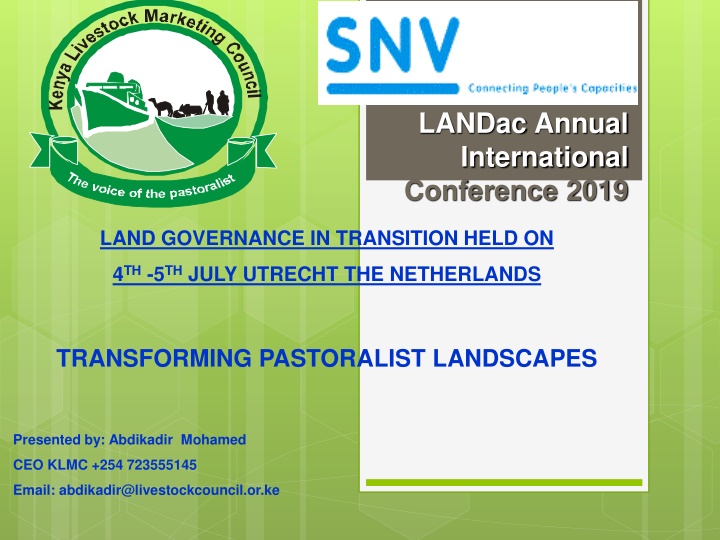 Kenya Livestock Marketing Council
The voice of the pastoralist

SNV
Connecting People's Capacities

LANDac Annual International Conference 2019

LAND GOVERNANCE IN TRANSITION HELD ON

4$^{TH}$ -5$^{TH}$ JULY UTRECHT THE NETHERLANDS

TRANSFORMING PASTORALIST LANDSCAPES

Presented by: Abdikadir Mohamed

CEO KLMC +254 723555145

Email: abdikadir@livestockcouncil.or.ke